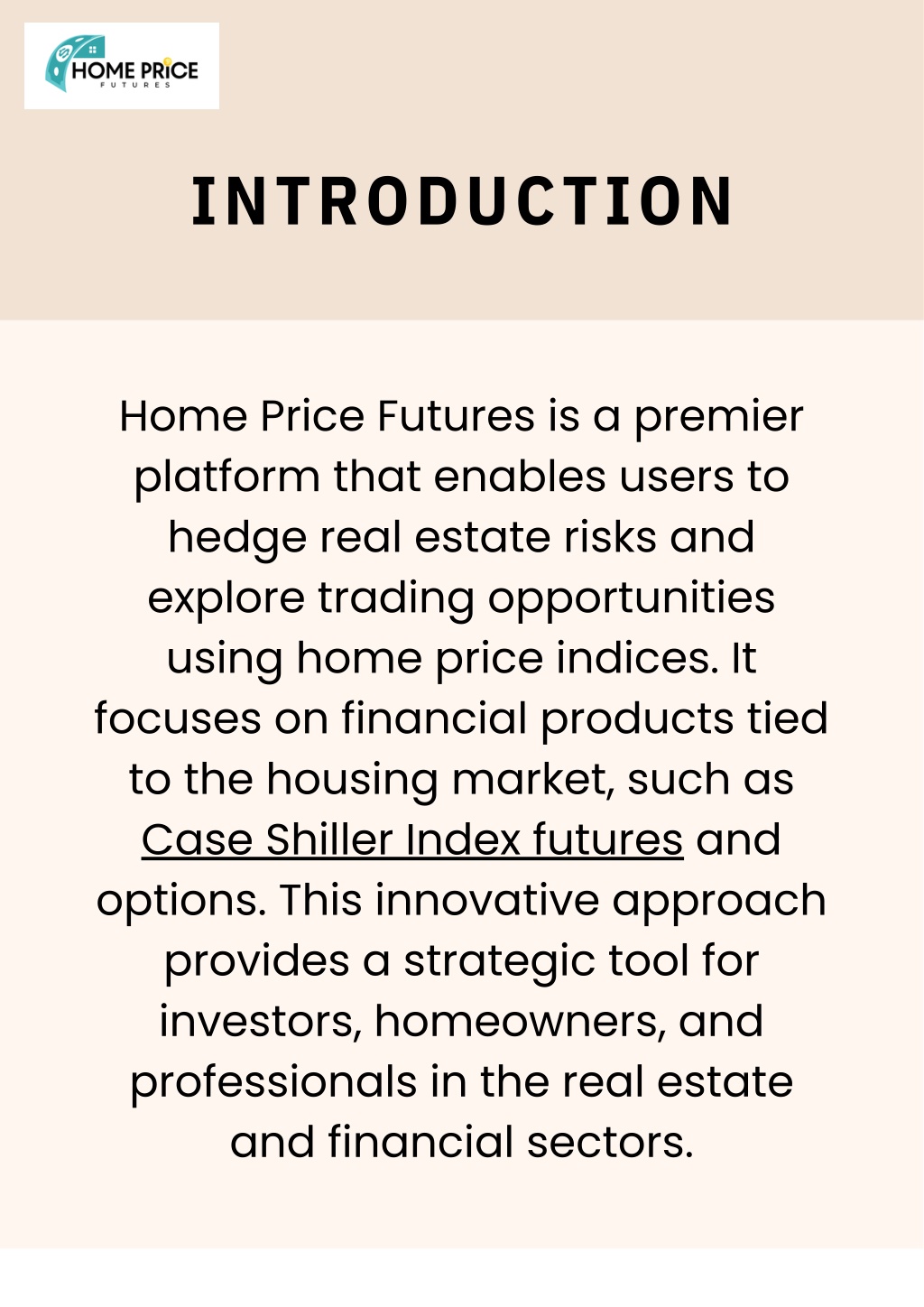 HOME PRICE
FUTURES

INTRODUCTION

Home Price Futures is a premier platform that enables users to hedge real estate risks and explore trading opportunities using home price indices. It focuses on financial products tied to the housing market, such as Case Shiller Index futures and options. This innovative approach provides a strategic tool for investors, homeowners, and professionals in the real estate and financial sectors.